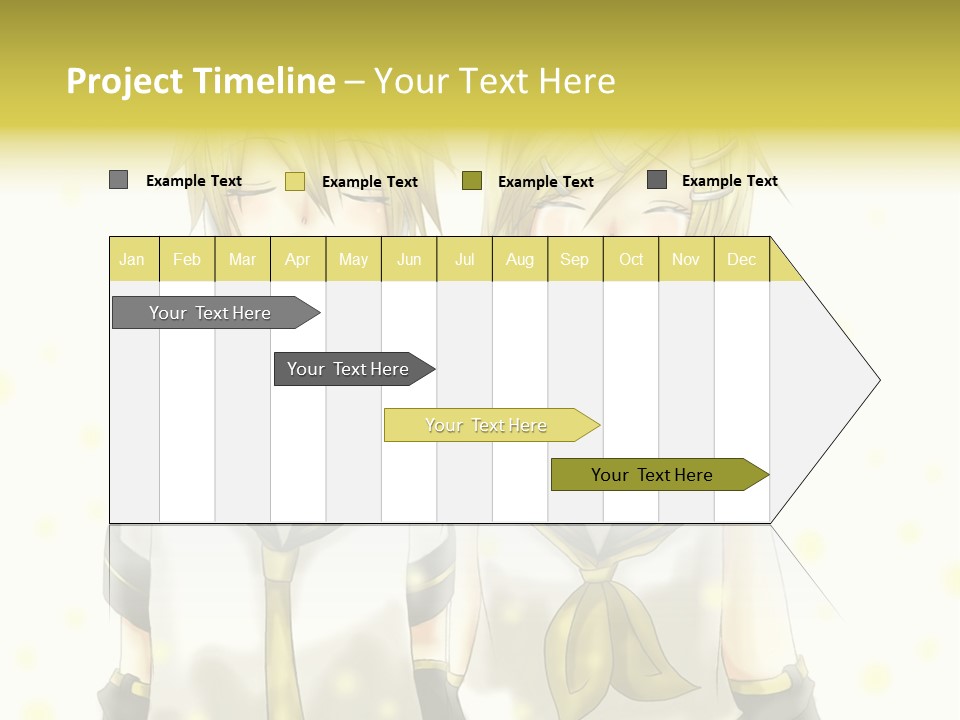 Project Timeline – Your Text Here

Example Text
Example Text
Example Text
Example Text

| Jan | Feb | Mar | Apr | May | Jun | Jul | Aug | Sep | Oct | Nov | Dec |
|---|---|---|---|---|---|---|---|---|---|---|---|

Your Text Here
Your Text Here
Your Text Here
Your Text Here